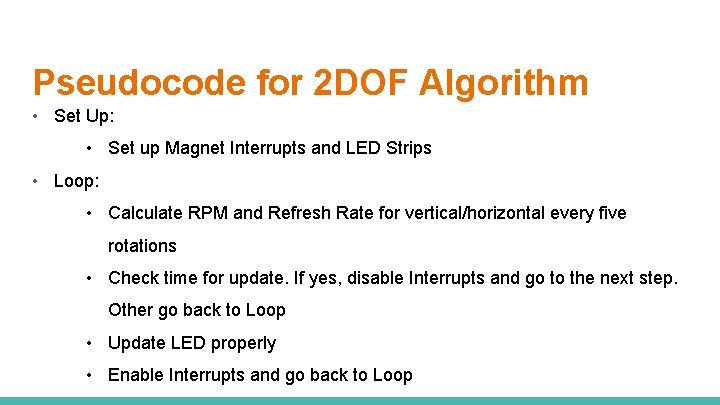 Pseudocode for 2DOF Algorithm

• Set Up:
  • Set up Magnet Interrupts and LED Strips
• Loop:
  • Calculate RPM and Refresh Rate for vertical/horizontal every five rotations
  • Check time for update. If yes, disable Interrupts and go to the next step. Other go back to Loop
  • Update LED properly
  • Enable Interrupts and go back to Loop